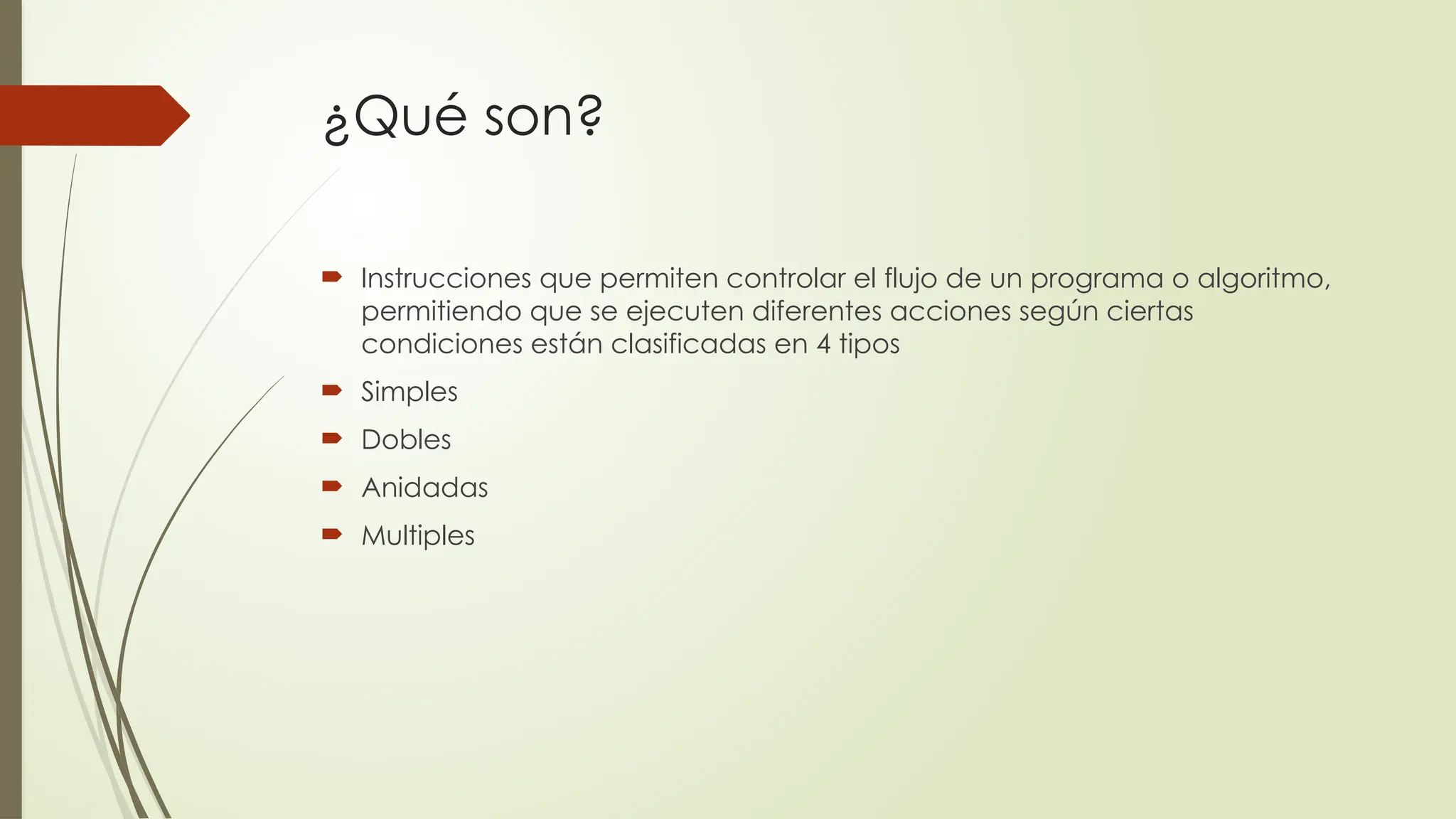 ¿Qué son?

Instrucciones que permiten controlar el flujo de un programa o algoritmo, permitiendo que se ejecuten diferentes acciones según ciertas condiciones están clasificadas en 4 tipos

Simples

Dobles

Anidadas

Multiples